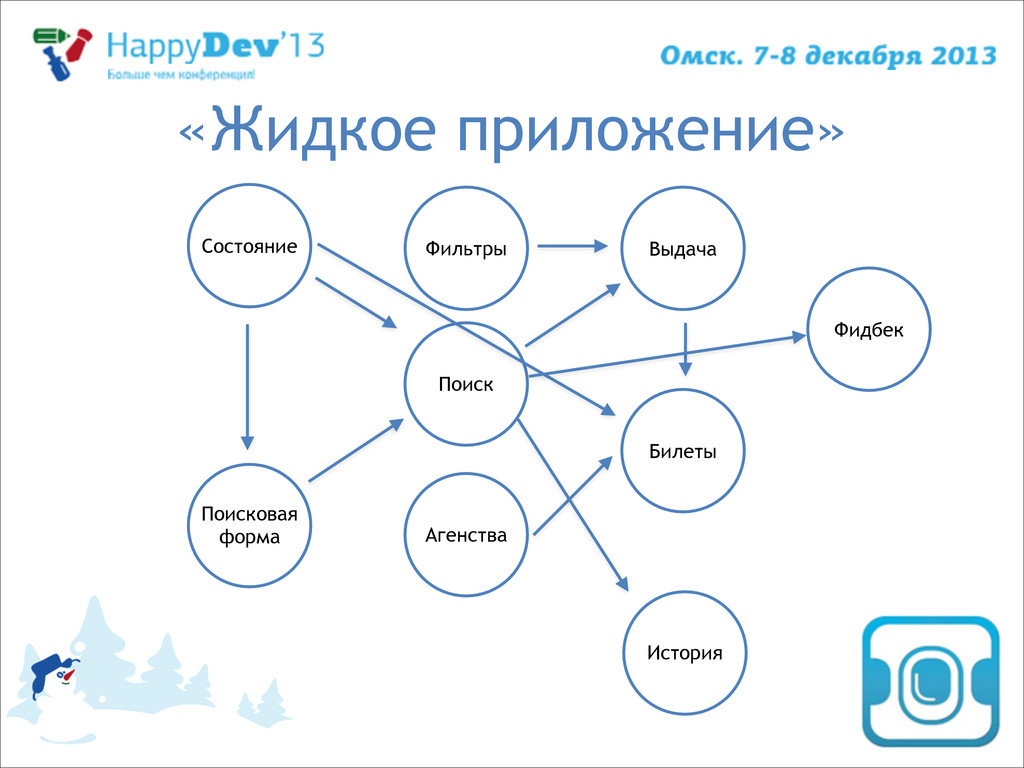 HappyDev'13
Больше чем конференция!

Омск. 7-8 декабря 2013

«Жидкое приложение»

Состояние

Фильтры

Выдача

Фидбек

Поиск

Билеты

Поисковая форма

Агенства

История